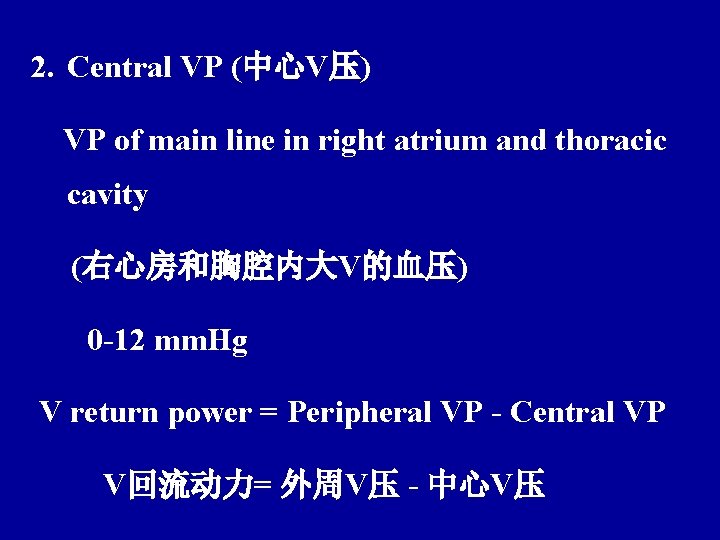 2. Central VP (中心V压)

VP of main line in right atrium and thoracic cavity

(右心房和胸腔内大V的血压)

0-12 mmHg

V return power = Peripheral VP - Central VP

V回流动力= 外周V压 - 中心V压